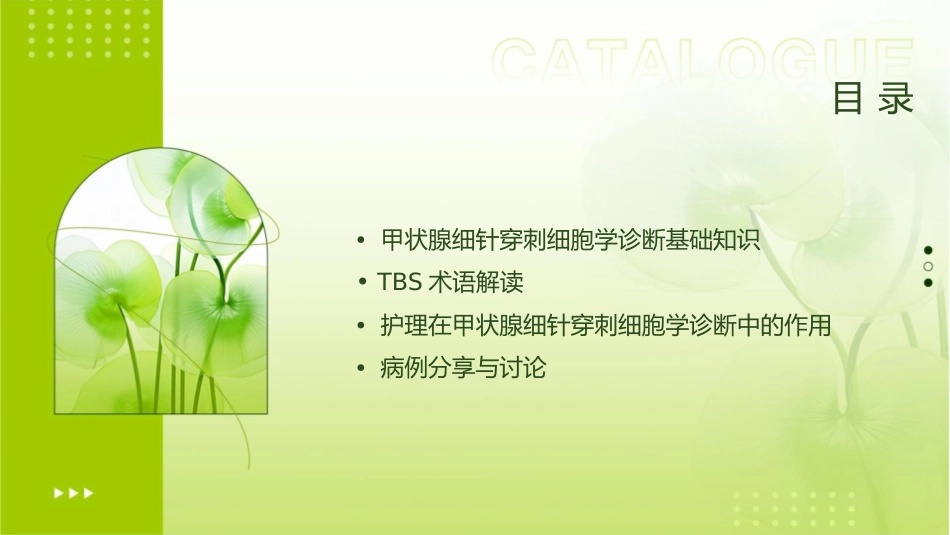 CATALOGUE
目 录

• 甲状腺细针穿刺细胞学诊断基础知识
• TBS 术语解读
• 护理在甲状腺细针穿刺细胞学诊断中的作用
• 病例分享与讨论